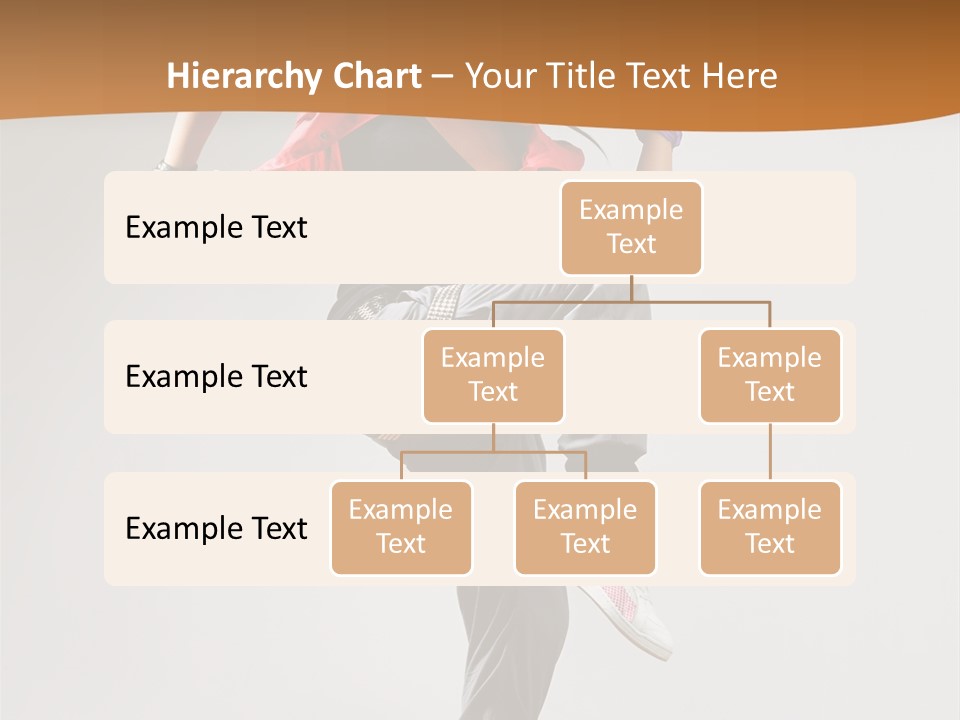 Hierarchy Chart – Your Title Text Here

Example Text

Example Text

Example Text

Example Text

Example Text

Example Text

Example Text

Example Text

Example Text